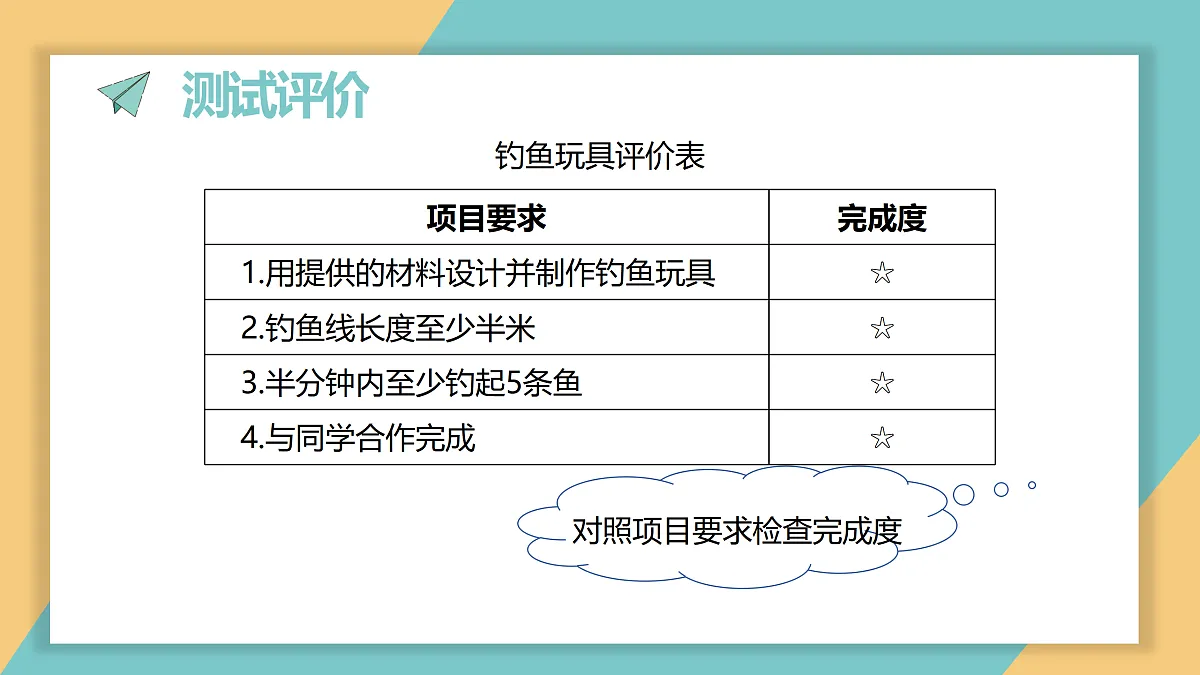 测试评价

钓鱼玩具评价表

| 项目要求 | 完成度 |
|---|---|
| 1.用提供的材料设计并制作钓鱼玩具 | ☆ |
| 2.钓鱼线长度至少半米 | ☆ |
| 3.半分钟内至少钓起5条鱼 | ☆ |
| 4.与同学合作完成 | ☆ |

对照项目要求检查完成度